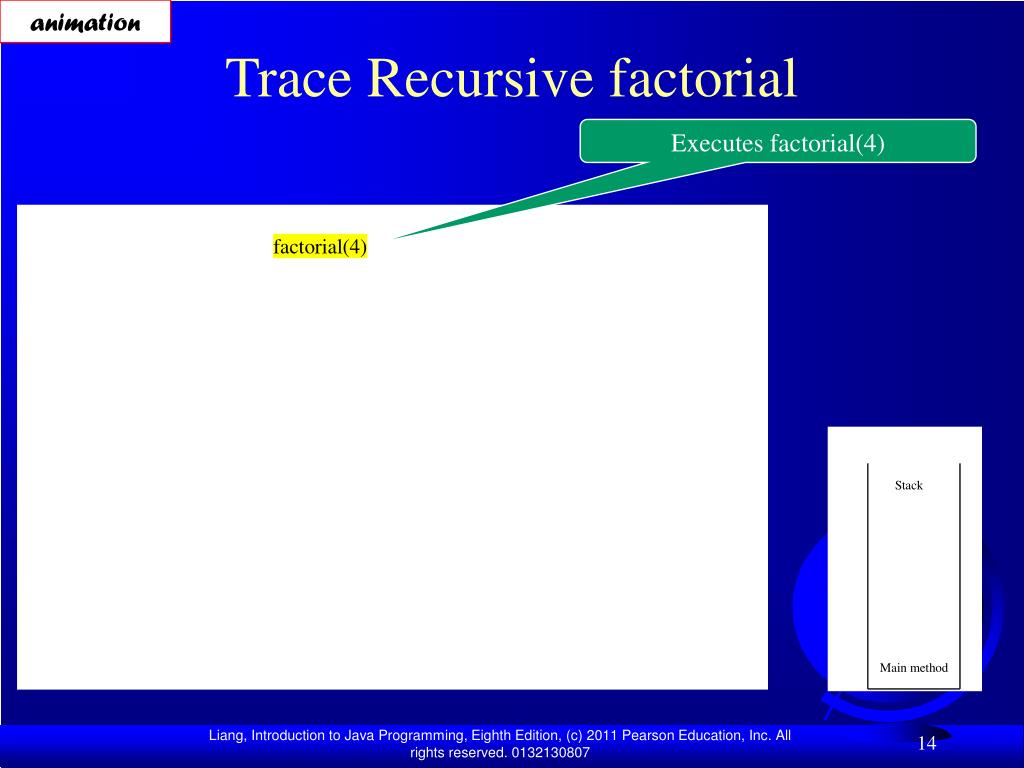 animation

Trace Recursive factorial

Executes factorial(4)

factorial(4)

Stack

Main method

Liang, Introduction to Java Programming, Eighth Edition, (c) 2011 Pearson Education, Inc. All rights reserved. 0132130807

14